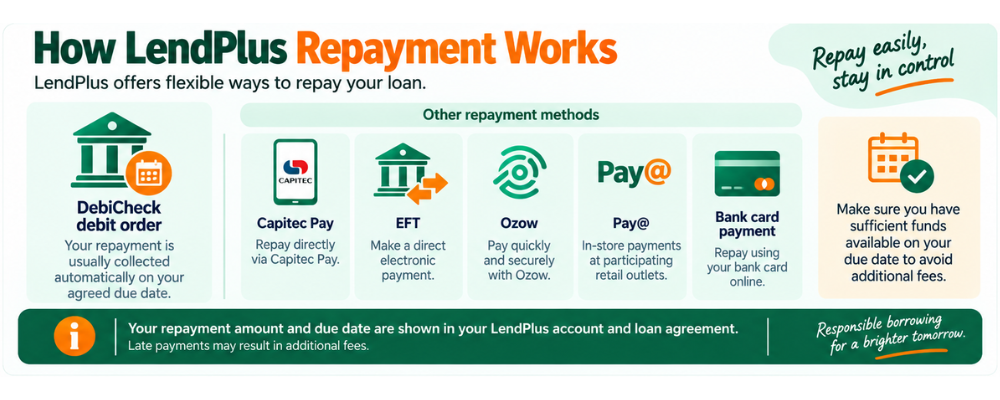 How LendPlus Repayment Works

LendPlus offers flexible ways to repay your loan.

Repay easily, stay in control

DebiCheck debit order
Your repayment is usually collected automatically on your agreed due date.

Other repayment methods

CAPITEC
Capitec Pay
Repay directly via Capitec Pay.

EFT
Make a direct electronic payment.

Ozow
Pay quickly and securely with Ozow.

Pay@
Pay@
In-store payments at participating retail outlets.

Bank card payment
Repay using your bank card online.

Make sure you have sufficient funds available on your due date to avoid additional fees.

Your repayment amount and due date are shown in your LendPlus account and loan agreement.
Late payments may result in additional fees.

Responsible borrowing for a brighter tomorrow.